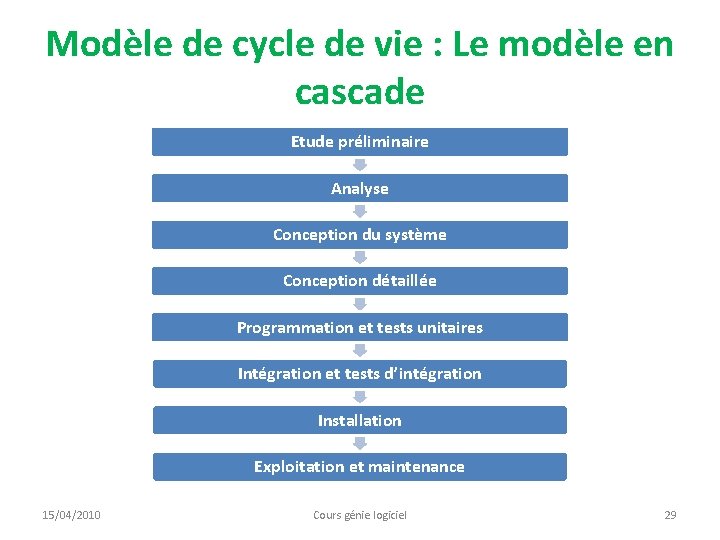 Modèle de cycle de vie : Le modèle en cascade

Etude préliminaire

Analyse

Conception du système

Conception détaillée

Programmation et tests unitaires

Intégration et tests d'intégration

Installation

Exploitation et maintenance

15/04/2010

Cours génie logiciel

29